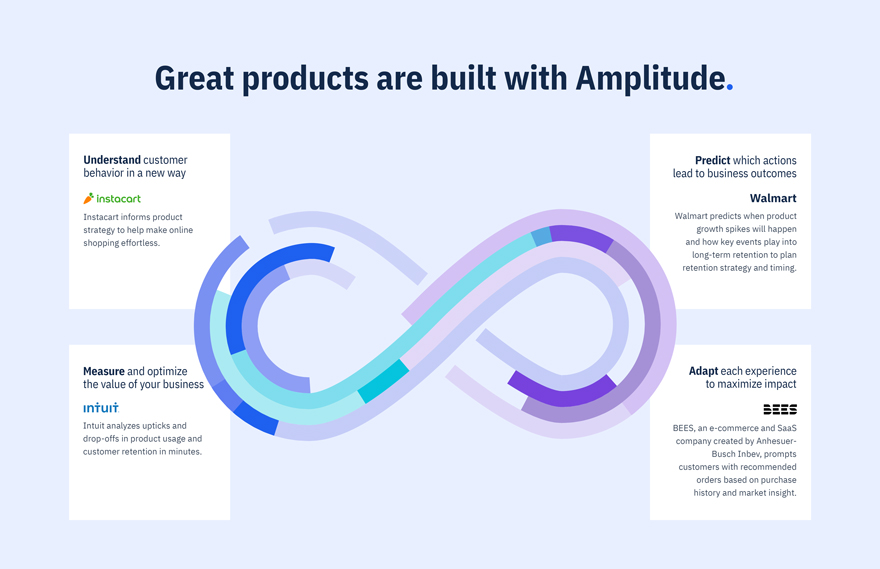 Great products are built with Amplitude.

Understand customer behavior in a new way

instacart

Instacart informs product strategy to help make online shopping effortless.

Measure and optimize the value of your business

intuit

Intuit analyzes upticks and drop-offs in product usage and customer retention in minutes.

Predict which actions lead to business outcomes

Walmart

Walmart predicts when product growth spikes will happen and how key events play into long-term retention to plan retention strategy and timing.

Adapt each experience to maximize impact

BEES

BEES, an e-commerce and SaaS company created by Anhesuer-Busch Inbev, prompts customers with recommended orders based on purchase history and market insight.